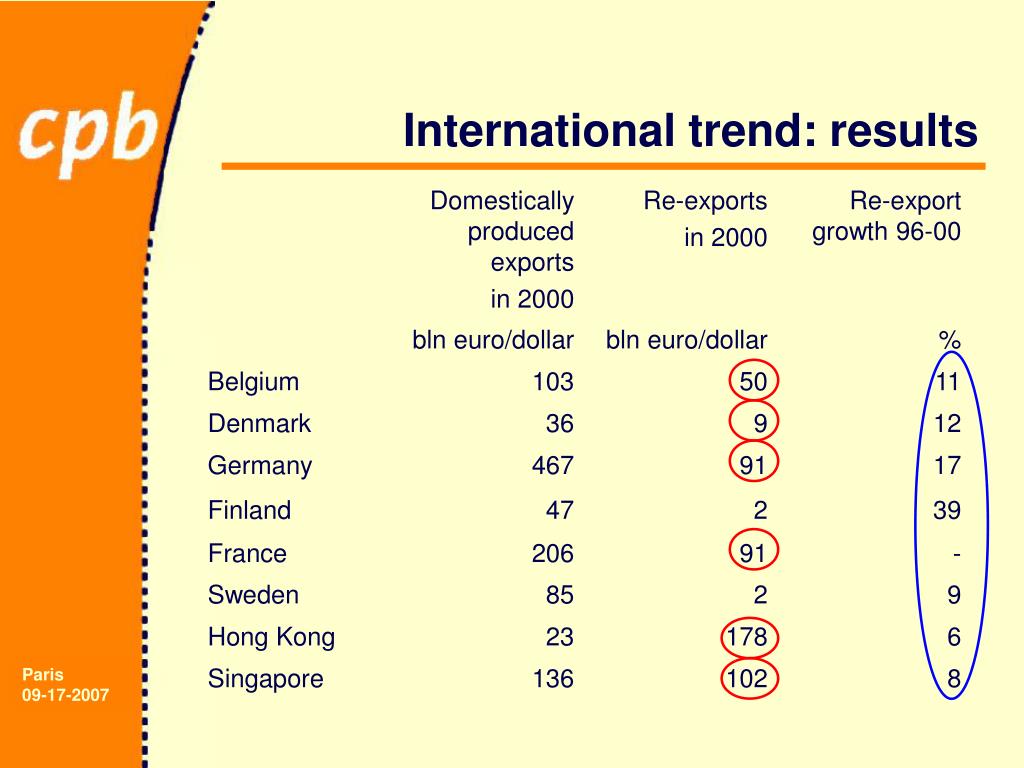 cpb

International trend: results

| | Domestically produced exports in 2000 | Re-exports in 2000 | Re-export growth 96-00 |
|---|---|---|---|
| | bln euro/dollar | bln euro/dollar | % |
| Belgium | 103 | 50 | 11 |
| Denmark | 36 | 9 | 12 |
| Germany | 467 | 91 | 17 |
| Finland | 47 | 2 | 39 |
| France | 206 | 91 | - |
| Sweden | 85 | 2 | 9 |
| Hong Kong | 23 | 178 | 6 |
| Singapore | 136 | 102 | 8 |

Paris
09-17-2007